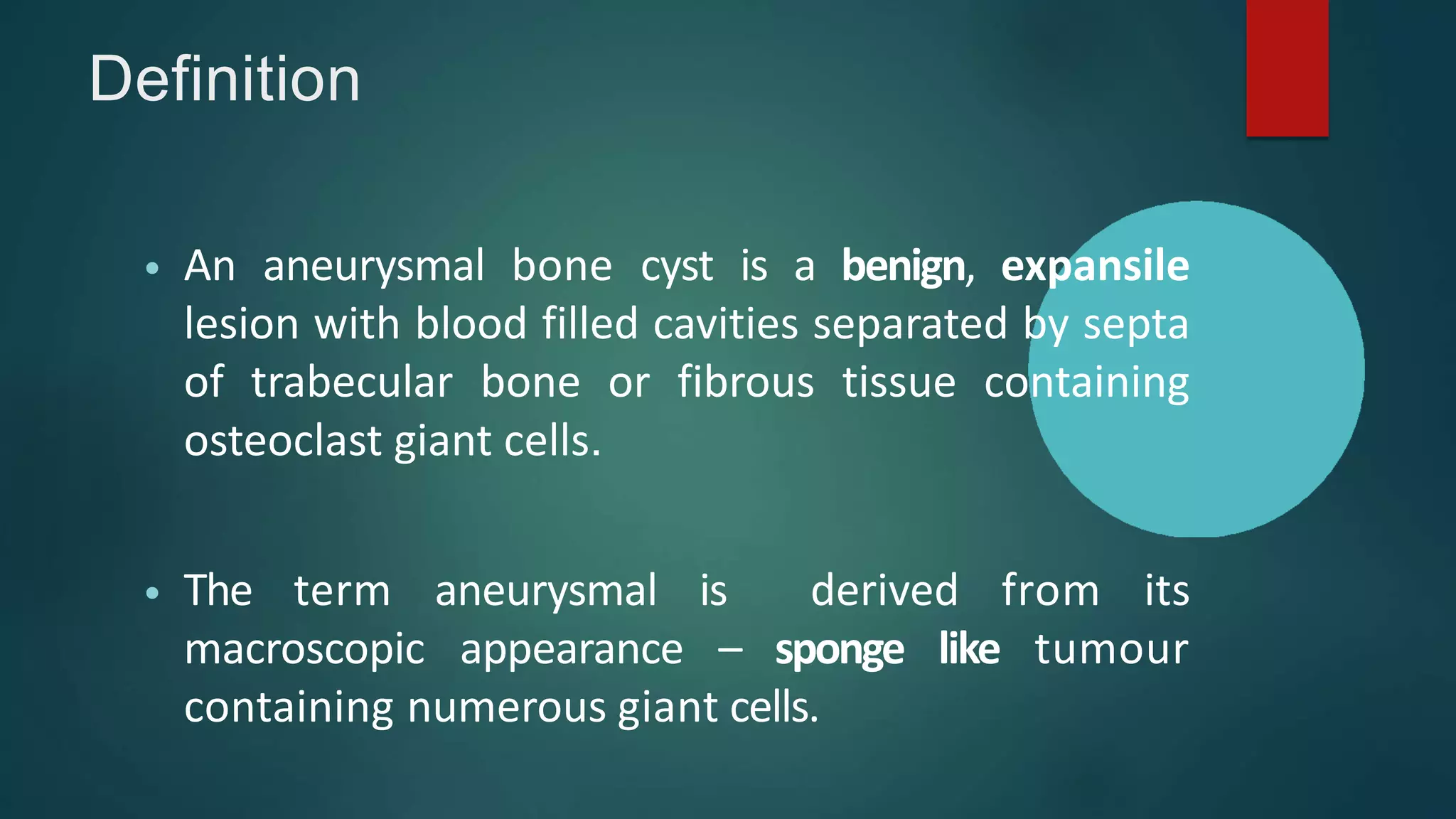 Definition

• An aneurysmal bone cyst is a benign, expansile lesion with blood filled cavities separated by septa of trabecular bone or fibrous tissue containing osteoclast giant cells.

• The term aneurysmal is derived from its macroscopic appearance – sponge like tumour containing numerous giant cells.